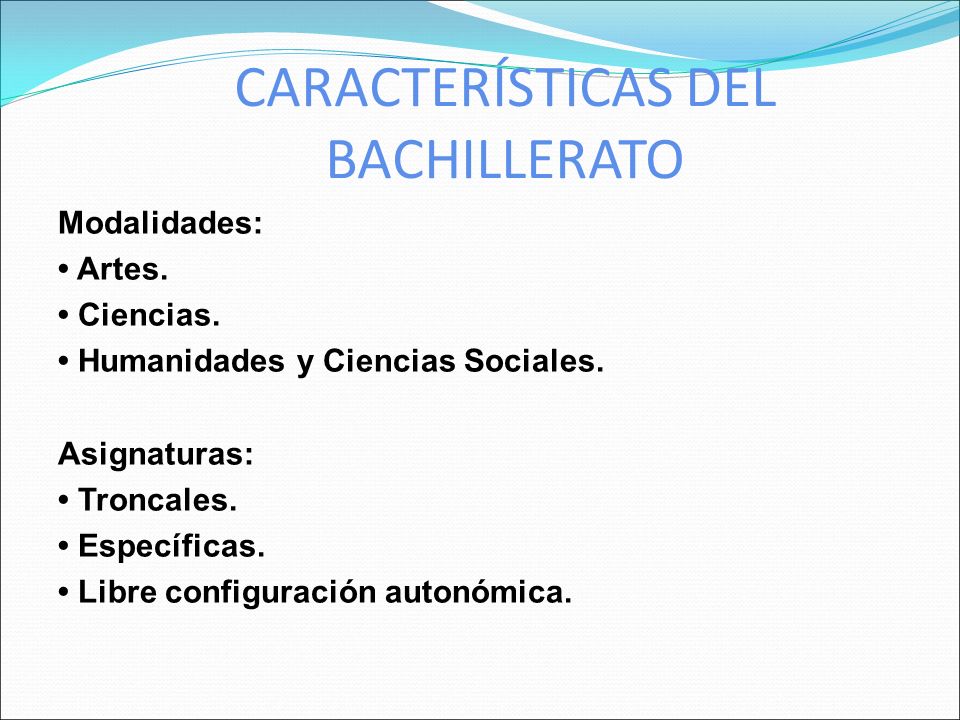 CARACTERÍSTICAS DEL BACHILLERATO

Modalidades:
• Artes.
• Ciencias.
• Humanidades y Ciencias Sociales.

Asignaturas:
• Troncales.
• Específicas.
• Libre configuración autonómica.